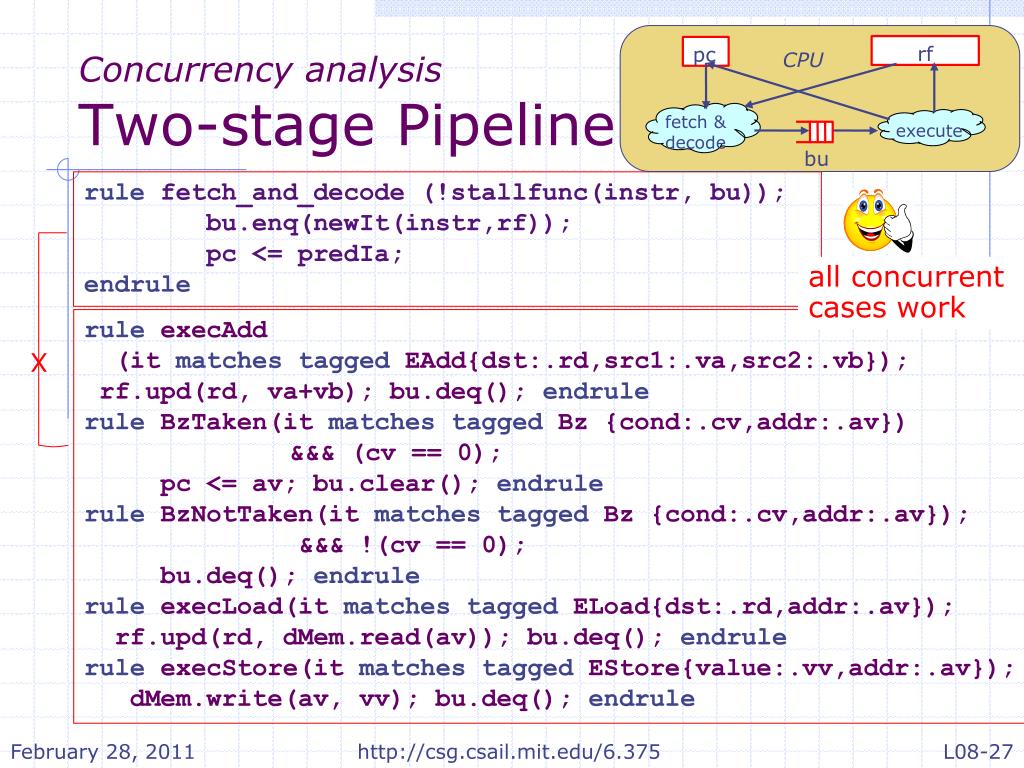 Concurrency analysis
Two-stage Pipeline

pc
CPU
rf
fetch & decode
execute
bu

rule fetch_and_decode (!stallfunc(instr, bu));
bu.enq(newIt(instr,rf));
pc <= predIa;
endrule

all concurrent cases work

X

rule execAdd
(it matches tagged EAdd{dst:.rd,src1:.va,src2:.vb});
rf.upd(rd, va+vb); bu.deq(); endrule
rule BzTaken(it matches tagged Bz {cond:.cv,addr:.av})
&&& (cv == 0);
pc <= av; bu.clear(); endrule
rule BzNotTaken(it matches tagged Bz {cond:.cv,addr:.av});
&&& !(cv == 0);
bu.deq(); endrule
rule execLoad(it matches tagged ELoad{dst:.rd,addr:.av});
rf.upd(rd, dMem.read(av)); bu.deq(); endrule
rule execStore(it matches tagged EStore{value:.vv,addr:.av});
dMem.write(av, vv); bu.deq(); endrule

February 28, 2011
http://csg.csail.mit.edu/6.375
L08-27